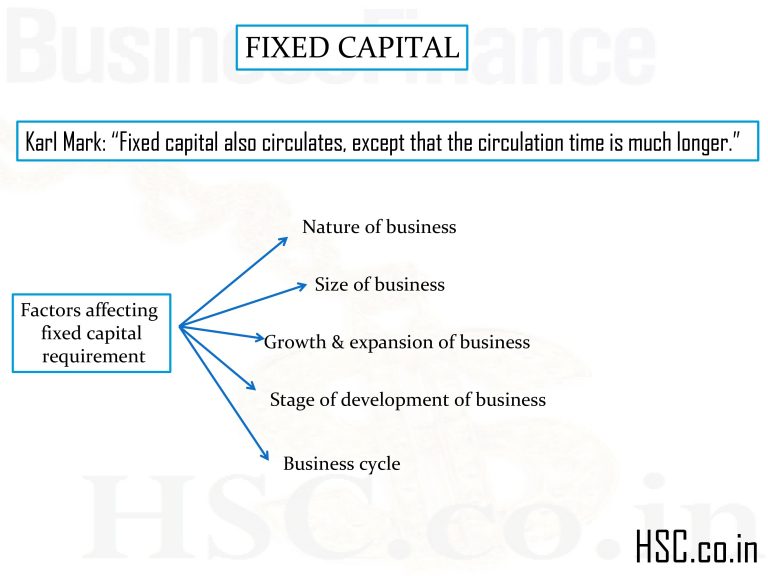 BusinessFinance

FIXED CAPITAL

Karl Mark: "Fixed capital also circulates, except that the circulation time is much longer."

Factors affecting fixed capital requirement

Nature of business

Size of business

Growth & expansion of business

Stage of development of business

Business cycle

HSC.co.in

HSC.co.in